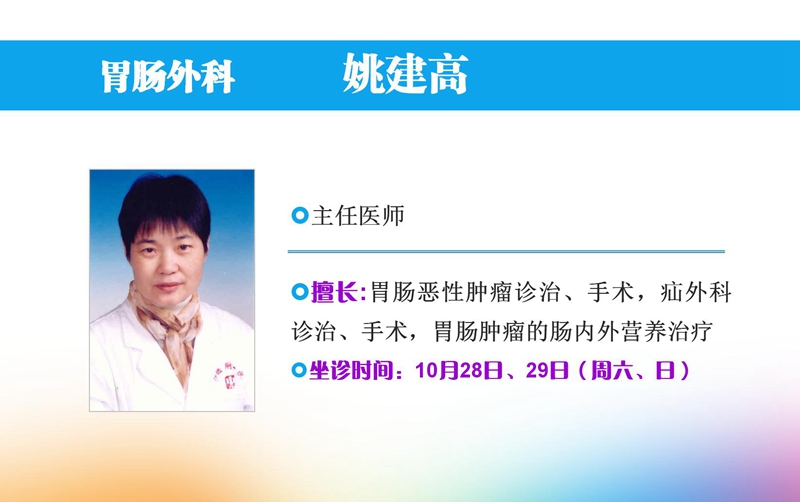 胃肠外科 姚建高

主任医师

擅长:胃肠恶性肿瘤诊治、手术，疝外科诊治、手术，胃肠肿瘤的肠内外营养治疗

坐诊时间：10月28日、29日（周六、日）